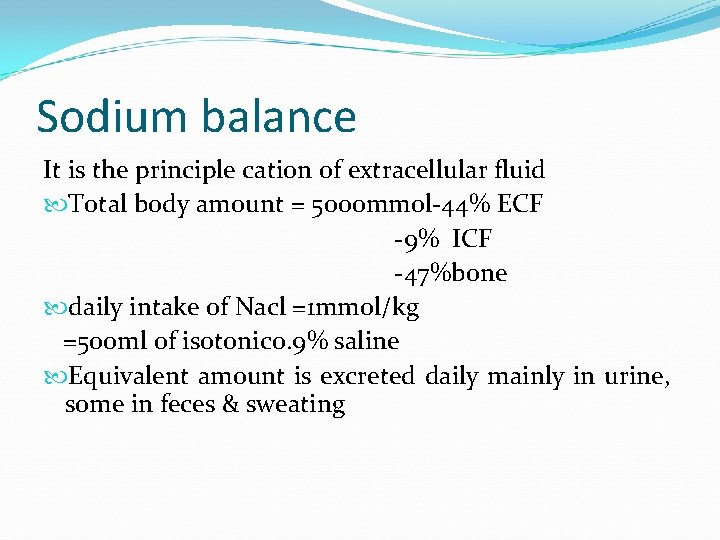 Sodium balance

It is the principle cation of extracellular fluid

Total body amount = 5000mmol-44% ECF
-9% ICF
-47%bone

daily intake of Nacl =1mmol/kg
=500ml of isotonic0.9% saline

Equivalent amount is excreted daily mainly in urine, some in feces & sweating